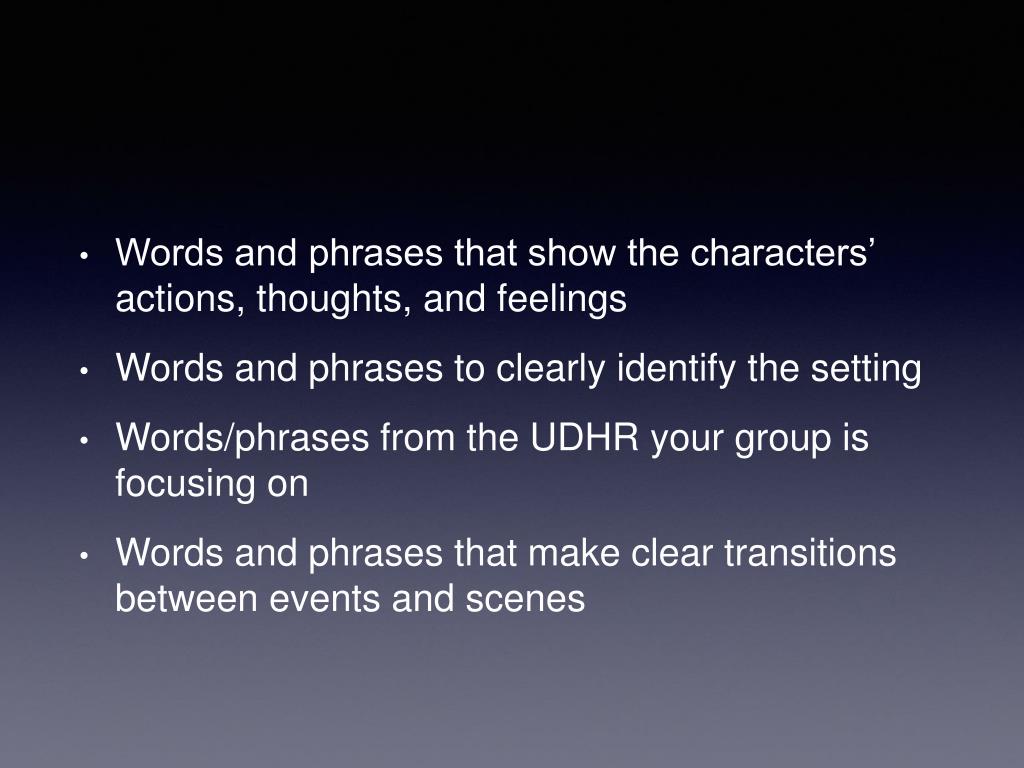 • Words and phrases that show the characters’ actions, thoughts, and feelings

• Words and phrases to clearly identify the setting

• Words/phrases from the UDHR your group is focusing on

• Words and phrases that make clear transitions between events and scenes